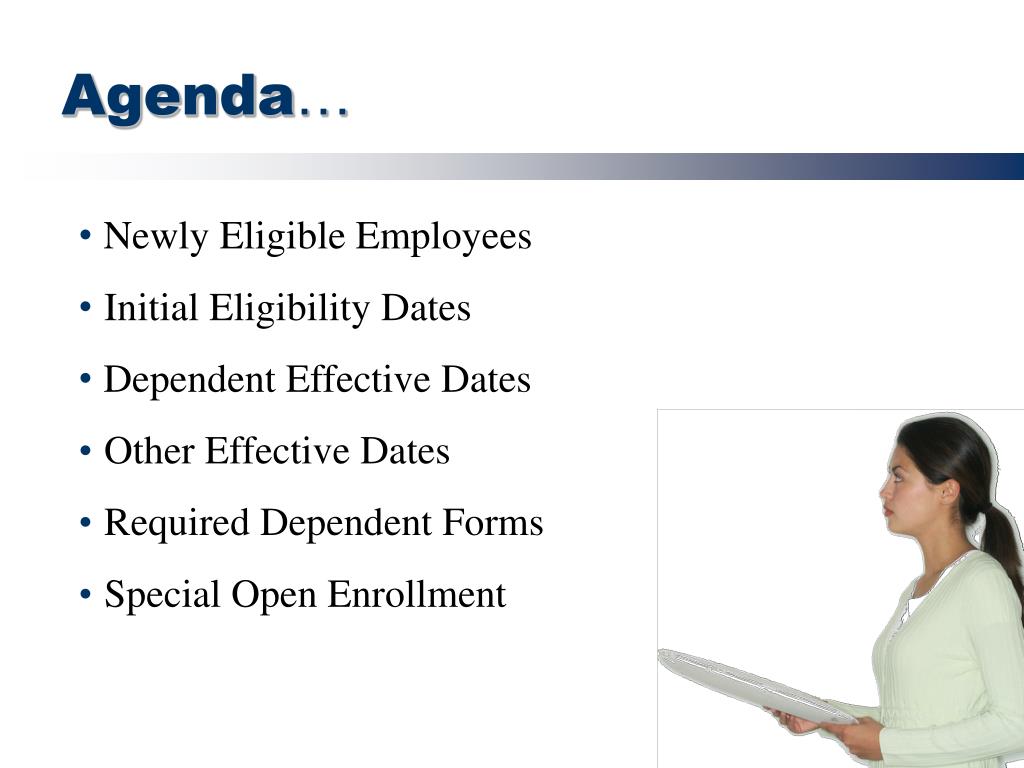 Agenda…

• Newly Eligible Employees
• Initial Eligibility Dates
• Dependent Effective Dates
• Other Effective Dates
• Required Dependent Forms
• Special Open Enrollment